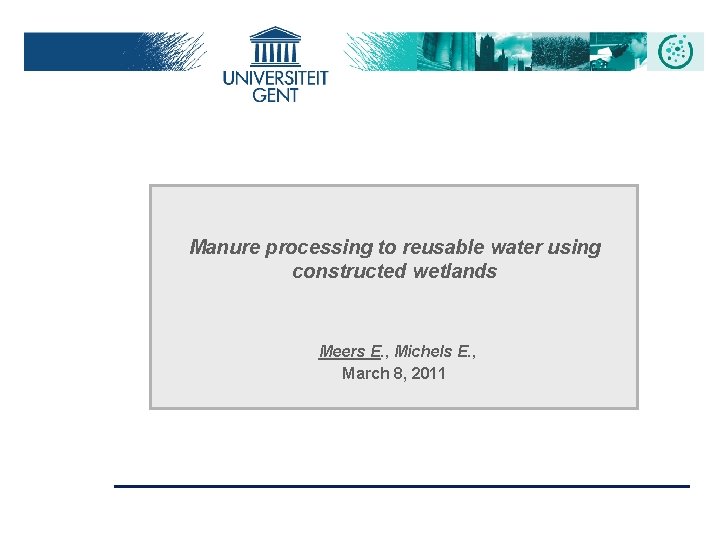 UNIVERSITEIT GENT

Manure processing to reusable water using constructed wetlands

Meers E., Michels E.,
March 8, 2011